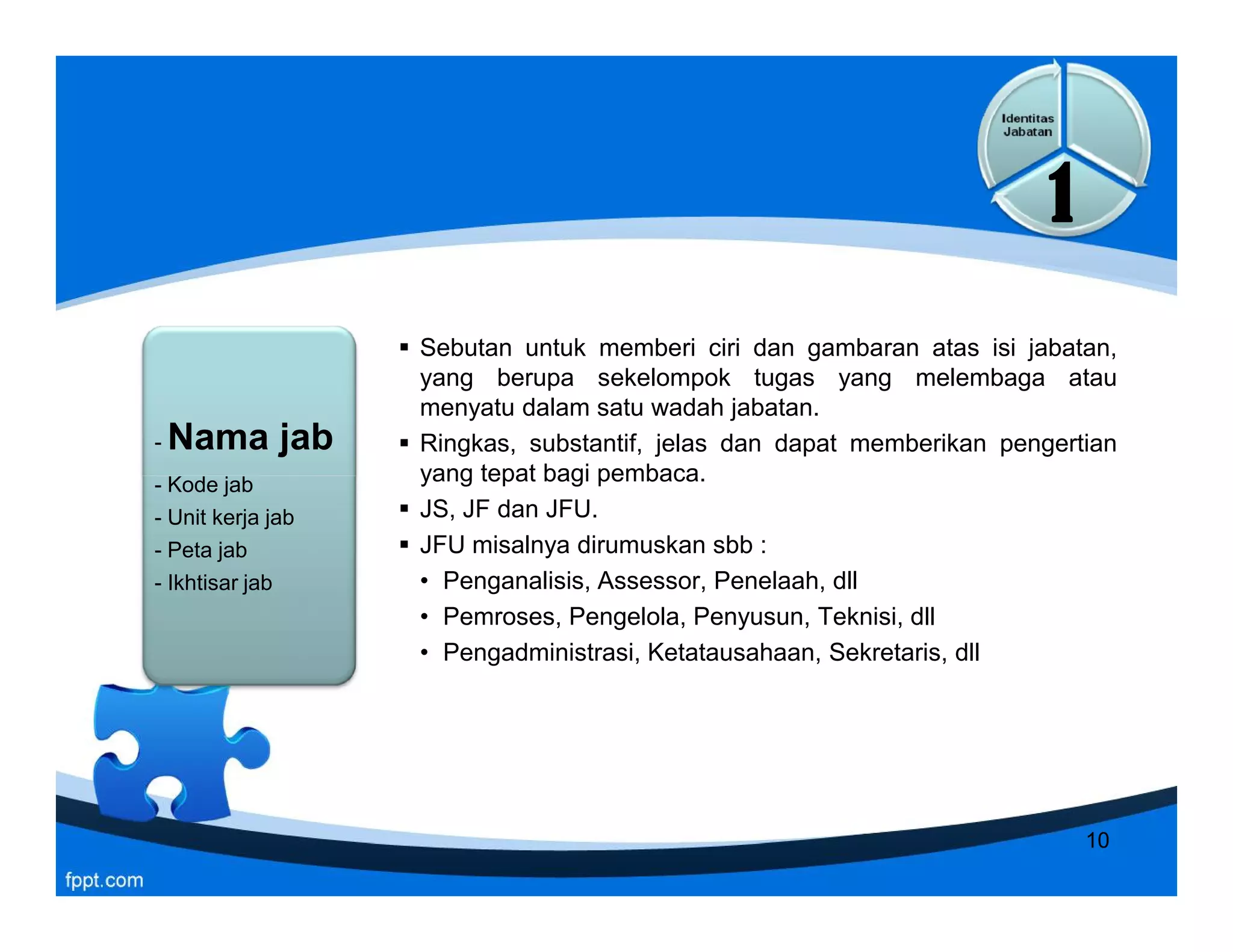 Identitas Jabatan

1

- Nama jab

- Kode jab

- Unit kerja jab

- Peta jab

- Ikhtisar jab

▪ Sebutan untuk memberi ciri dan gambaran atas isi jabatan, yang berupa sekelompok tugas yang melembaga atau menyatu dalam satu wadah jabatan.

▪ Ringkas, substantif, jelas dan dapat memberikan pengertian yang tepat bagi pembaca.

▪ JS, JF dan JFU.

▪ JFU misalnya dirumuskan sbb :

• Penganalisis, Assessor, Penelaah, dll

• Pemroses, Pengelola, Penyusun, Teknisi, dll

• Pengadministrasi, Ketatausahaan, Sekretaris, dll

10

fppt.com